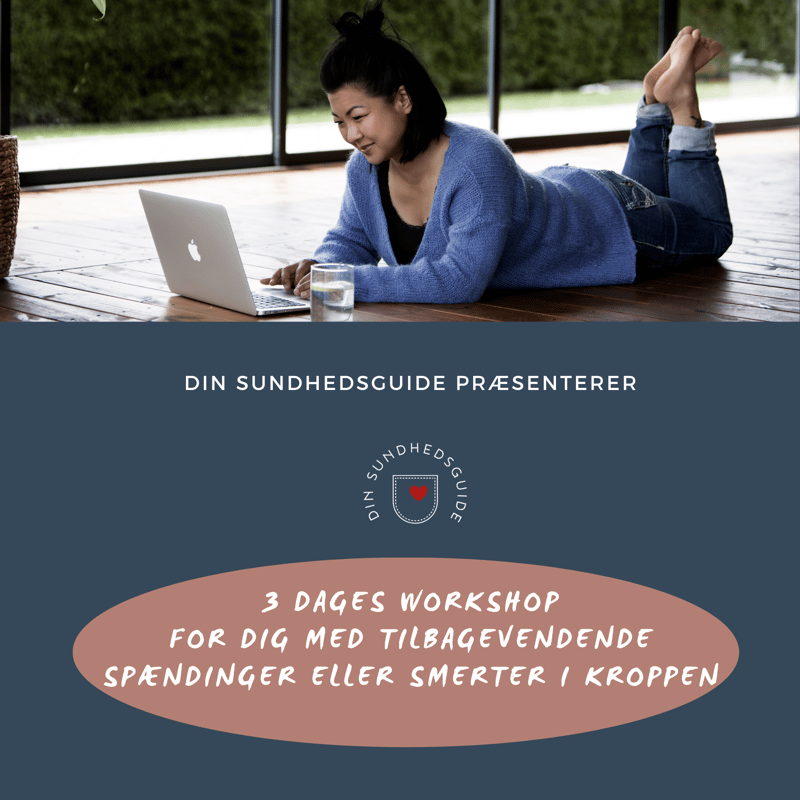 DIN SUNDHEDSGUIDE PRÆSENTERER

DIN SUNDHEDSGUIDE

3 DAGES WORKSHOP
FOR DIG MED TILBAGEVENDENDE
SPÆNDINGER ELLER SMERTER I KROPPEN